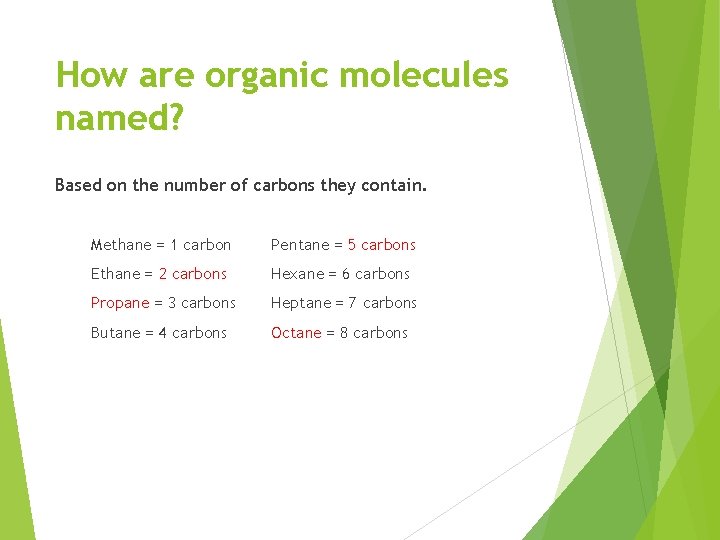 How are organic molecules named?

Based on the number of carbons they contain.

Methane = 1 carbon
Ethane = 2 carbons
Propane = 3 carbons
Butane = 4 carbons

Pentane = 5 carbons
Hexane = 6 carbons
Heptane = 7 carbons
Octane = 8 carbons